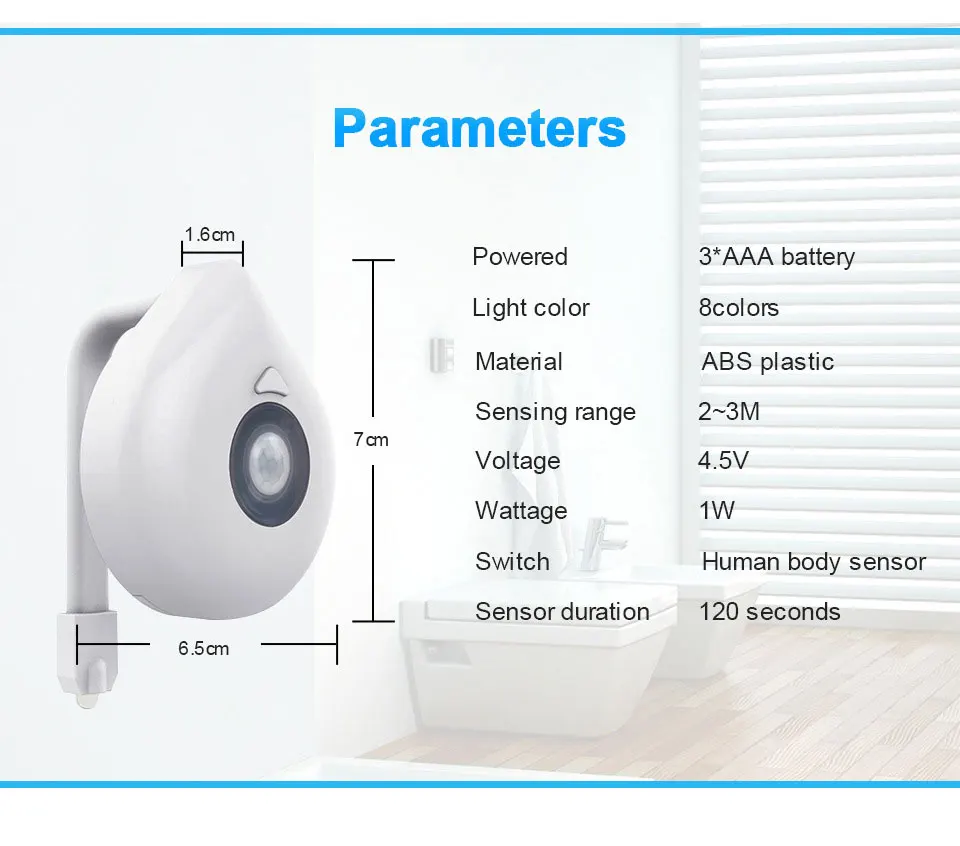 Parameters

1.6cm

7cm

6.5cm

| Powered | 3*AAA battery |
|---|---|
| Light color | 8colors |
| Material | ABS plastic |
| Sensing range | 2~3M |
| Voltage | 4.5V |
| Wattage | 1W |
| Switch | Human body sensor |
| Sensor duration | 120 seconds |